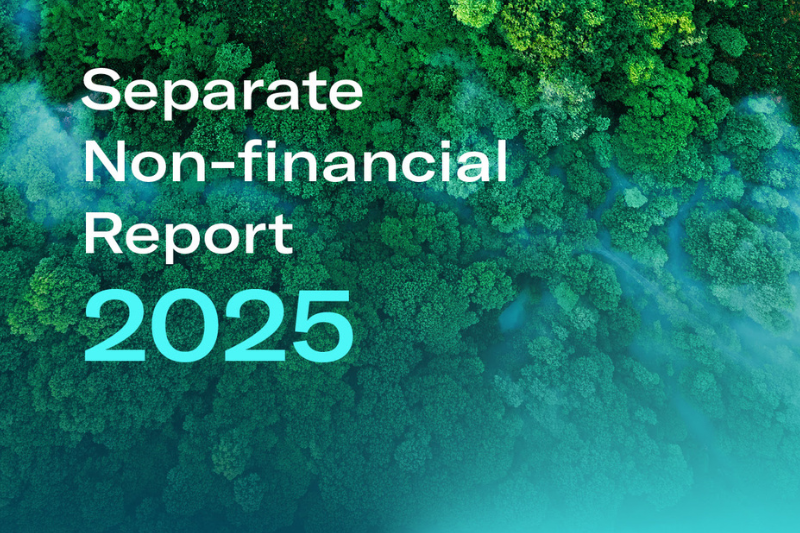 Separate Non-financial Report
2025